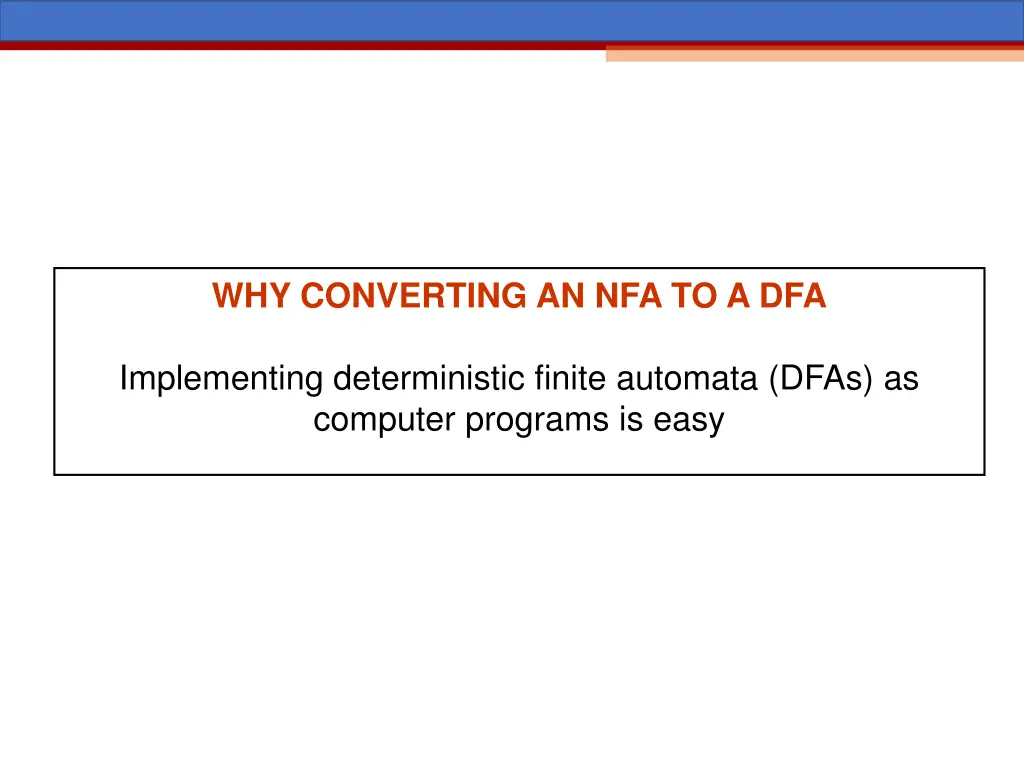 WHY CONVERTING AN NFA TO A DFA

Implementing deterministic finite automata (DFAs) as computer programs is easy